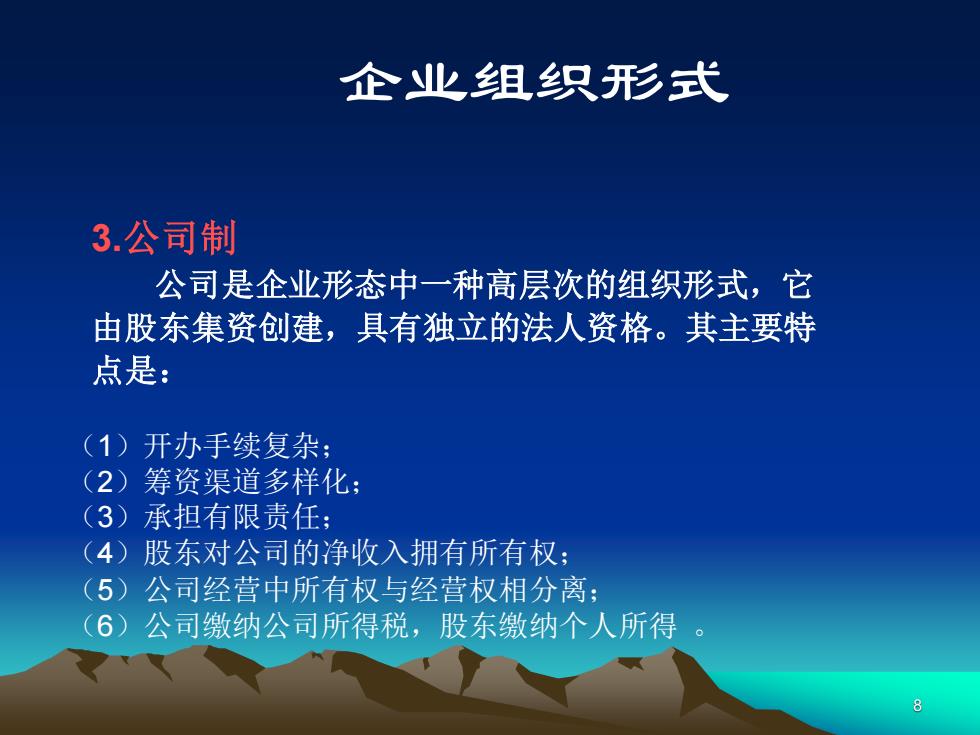 企业组织形式

3.公司制

公司是企业形态中一种高层次的组织形式，它由股东集资创建，具有独立的法人资格。其主要特点是：

（1）开办手续复杂；
（2）筹资渠道多样化；
（3）承担有限责任；
（4）股东对公司的净收入拥有所有权；
（5）公司经营中所有权与经营权相分离；
（6）公司缴纳公司所得税，股东缴纳个人所得 。

8